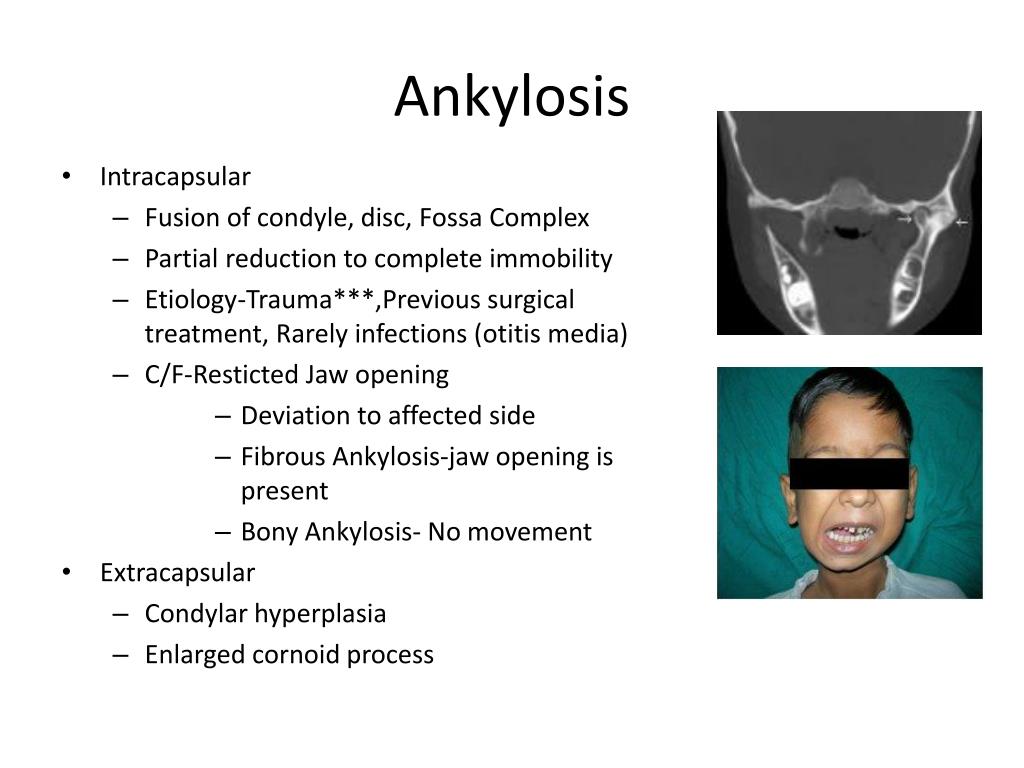 Ankylosis

• Intracapsular
– Fusion of condyle, disc, Fossa Complex
– Partial reduction to complete immobility
– Etiology-Trauma***,Previous surgical treatment, Rarely infections (otitis media)
– C/F-Resticted Jaw opening
– Deviation to affected side
– Fibrous Ankylosis-jaw opening is present
– Bony Ankylosis- No movement
• Extracapsular
– Condylar hyperplasia
– Enlarged cornoid process